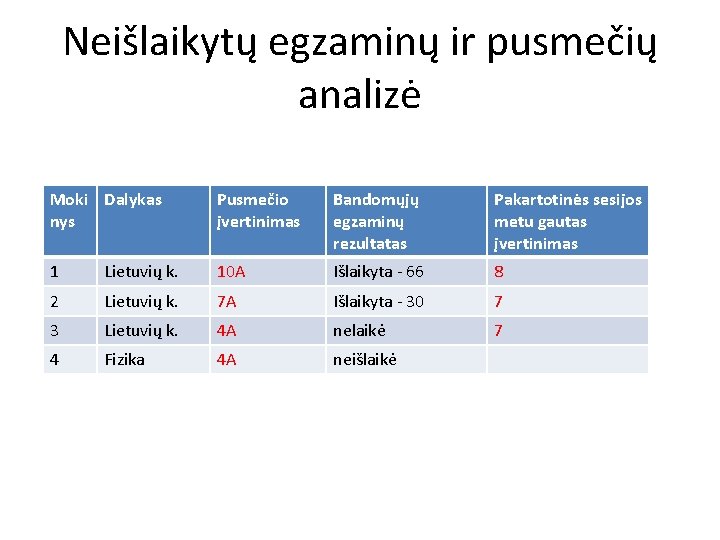 Neišlaikytų egzaminų ir pusmečių analizė

| Moki nys | Dalykas | Pusmečio įvertinimas | Bandomųjų egzaminų rezultatas | Pakartotinės sesijos metu gautas įvertinimas |
|---|---|---|---|---|
| 1 | Lietuvių k. | 10A | Išlaikyta - 66 | 8 |
| 2 | Lietuvių k. | 7A | Išlaikyta - 30 | 7 |
| 3 | Lietuvių k. | 4A | nelaikė | 7 |
| 4 | Fizika | 4A | neišlaikė | |